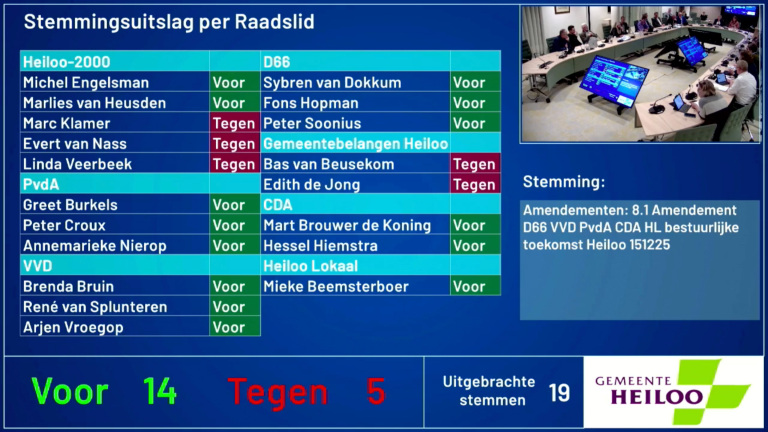 Stemmingsuitslag per Raadslid

| Heiloo-2000 | |
|---|---|
| Michel Engelsman | Voor |
| Marlies van Heusden | Voor |
| Marc Klamer | Tegen |
| Evert van Nass | Tegen |
| Linda Veerbeek | Tegen |
| PvdA | |
| Greet Burkels | Voor |
| Peter Croux | Voor |
| Annemarieke Nierop | Voor |
| VVD | |
| Brenda Bruin | Voor |
| René van Splunteren | Voor |
| Arjen Vroegop | Voor |

| D66 | |
|---|---|
| Sybren van Dokkum | Voor |
| Fons Hopman | Voor |
| Peter Soonius | Voor |
| Gemeentebelangen Heiloo | |
| Bas van Beusekom | Tegen |
| Edith de Jong | Tegen |
| CDA | |
| Mart Brouwer de Koning | Voor |
| Hessel Hiemstra | Voor |
| Heiloo Lokaal | |
| Mieke Beemsterboer | Voor |

Stemming:

Amendementen: 8.1 Amendement D66 VVD PvdA CDA HL bestuurlijke toekomst Heiloo 151225

Voor 14 Tegen 5

Uitgebrachte stemmen 19

GEMEENTE HEILOO